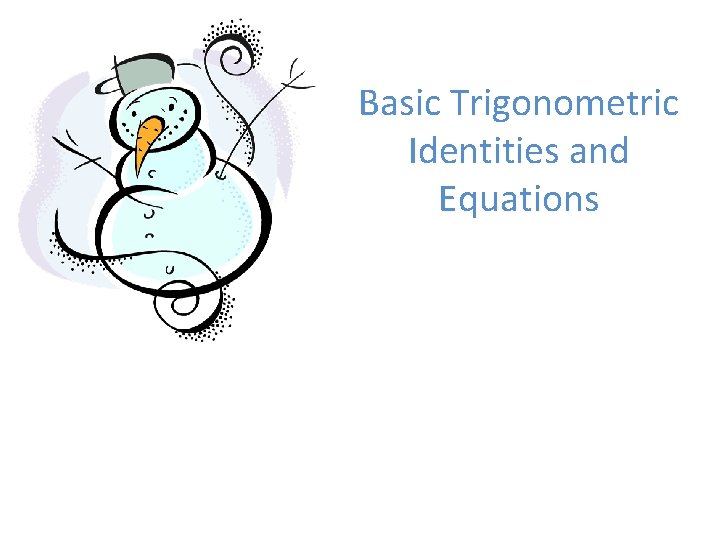 Basic Trigonometric Identities and Equations